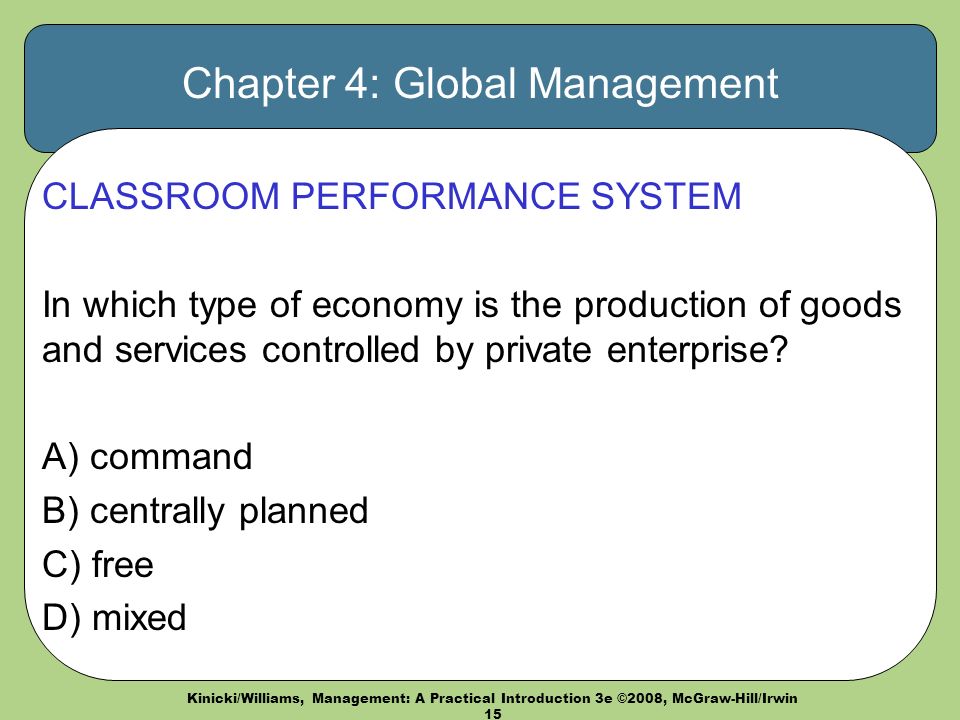 Chapter 4: Global Management

CLASSROOM PERFORMANCE SYSTEM

In which type of economy is the production of goods and services controlled by private enterprise?

A) command

B) centrally planned

C) free

D) mixed

Kinicki/Williams, Management: A Practical Introduction 3e ©2008, McGraw-Hill/Irwin

15